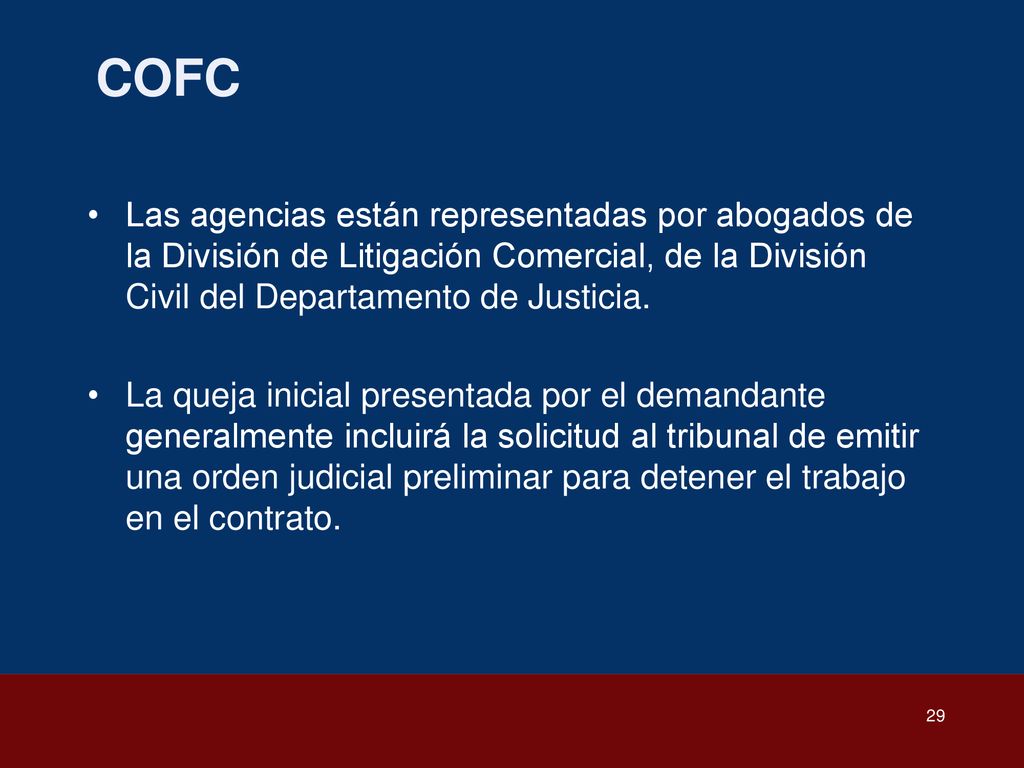 COFC

• Las agencias están representadas por abogados de la División de Litigación Comercial, de la División Civil del Departamento de Justicia.

• La queja inicial presentada por el demandante generalmente incluirá la solicitud al tribunal de emitir una orden judicial preliminar para detener el trabajo en el contrato.

29